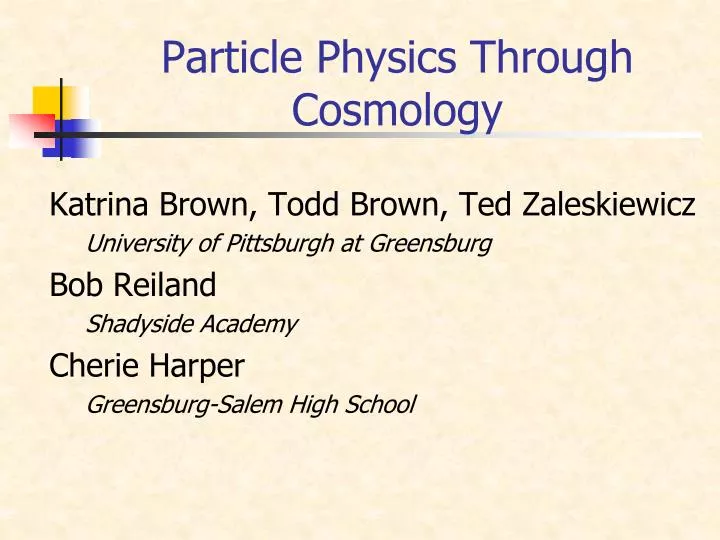 Particle Physics Through Cosmology

Katrina Brown, Todd Brown, Ted Zaleskiewicz

University of Pittsburgh at Greensburg

Bob Reiland

Shadyside Academy

Cherie Harper

Greensburg-Salem High School